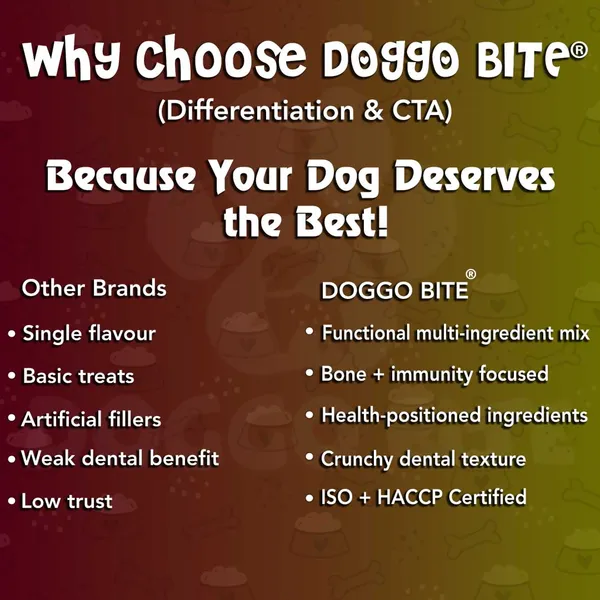 Why Choose DOGGO BITE®
(Differentiation & CTA)

Because Your Dog Deserves the Best!

Other Brands
• Single flavour
• Basic treats
• Artificial fillers
• Weak dental benefit
• Low trust

DOGGO BITE®
• Functional multi-ingredient mix
• Bone + immunity focused
• Health-positioned ingredients
• Crunchy dental texture
• ISO + HACCP Certified